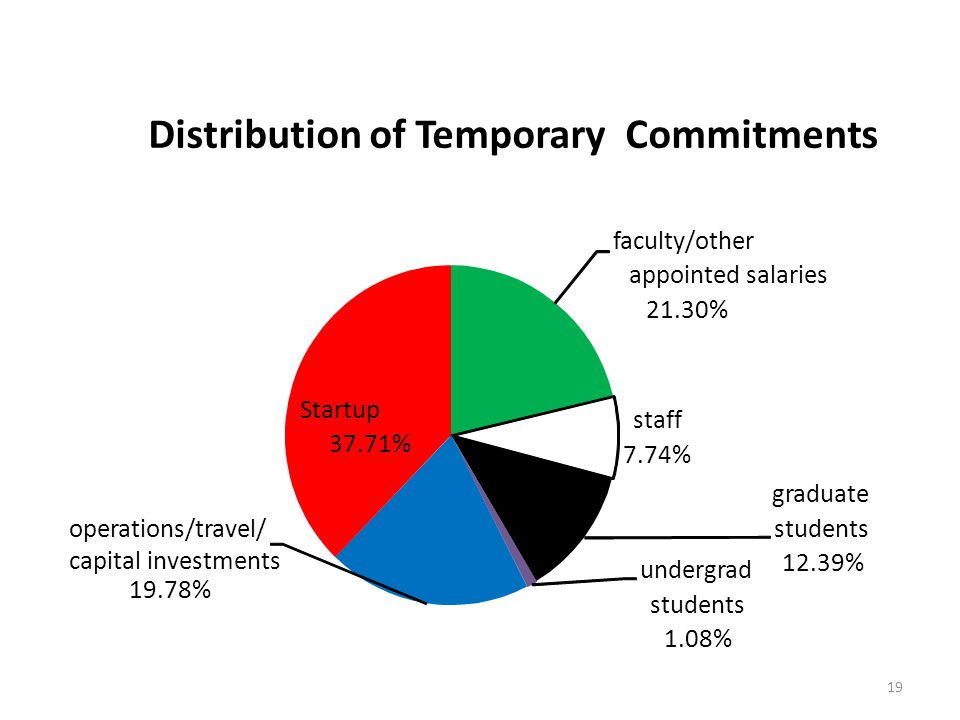 Distribution of Temporary Commitments

faculty/other appointed salaries 21.30%

staff 7.74%

graduate students 12.39%

undergrad students 1.08%

operations/travel/ capital investments 19.78%

Startup 37.71%

19